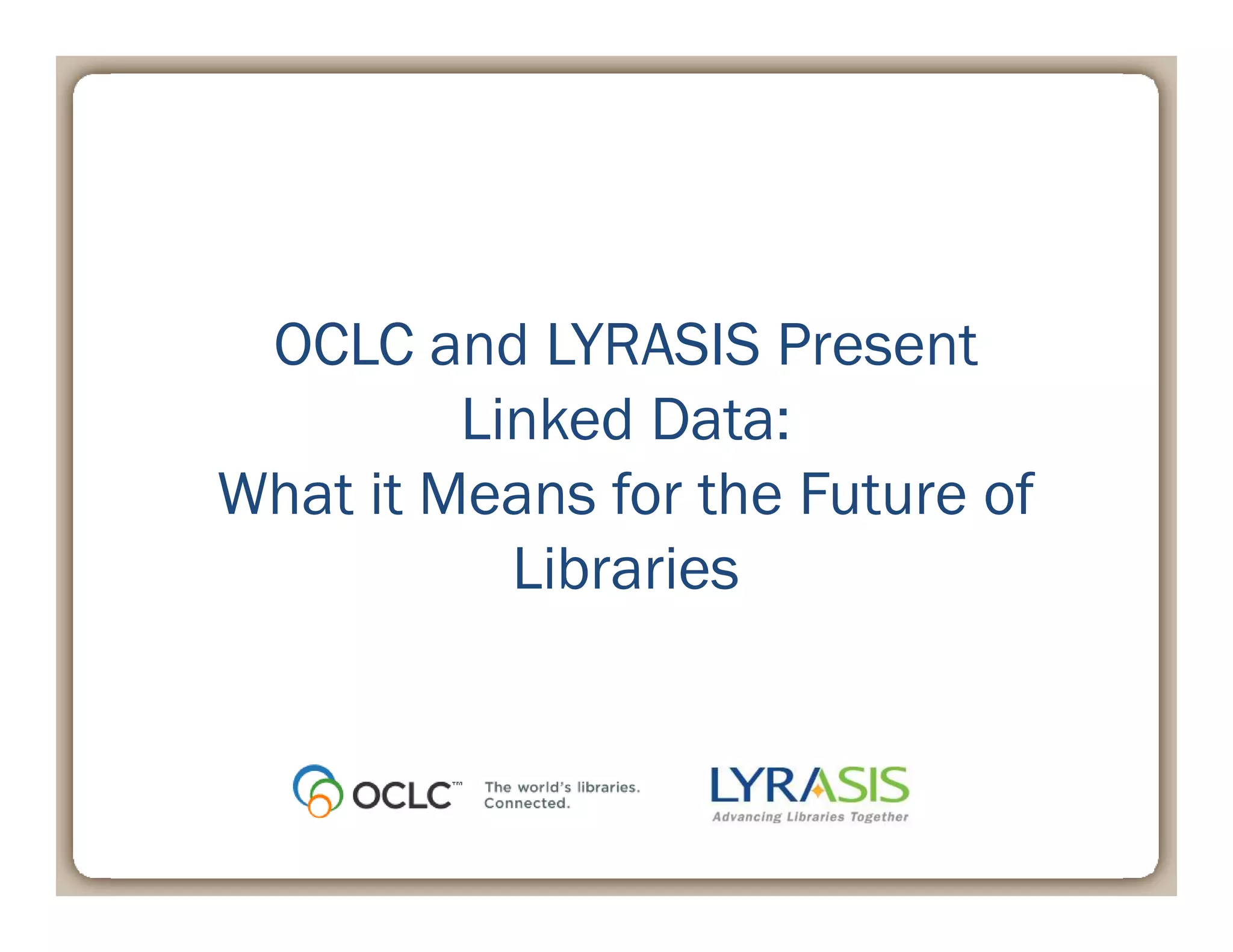 OCLC and LYRASIS Present Linked Data: What it Means for the Future of Libraries

OCLC™ The world's libraries. Connected.

LYRASIS
Advancing Libraries Together